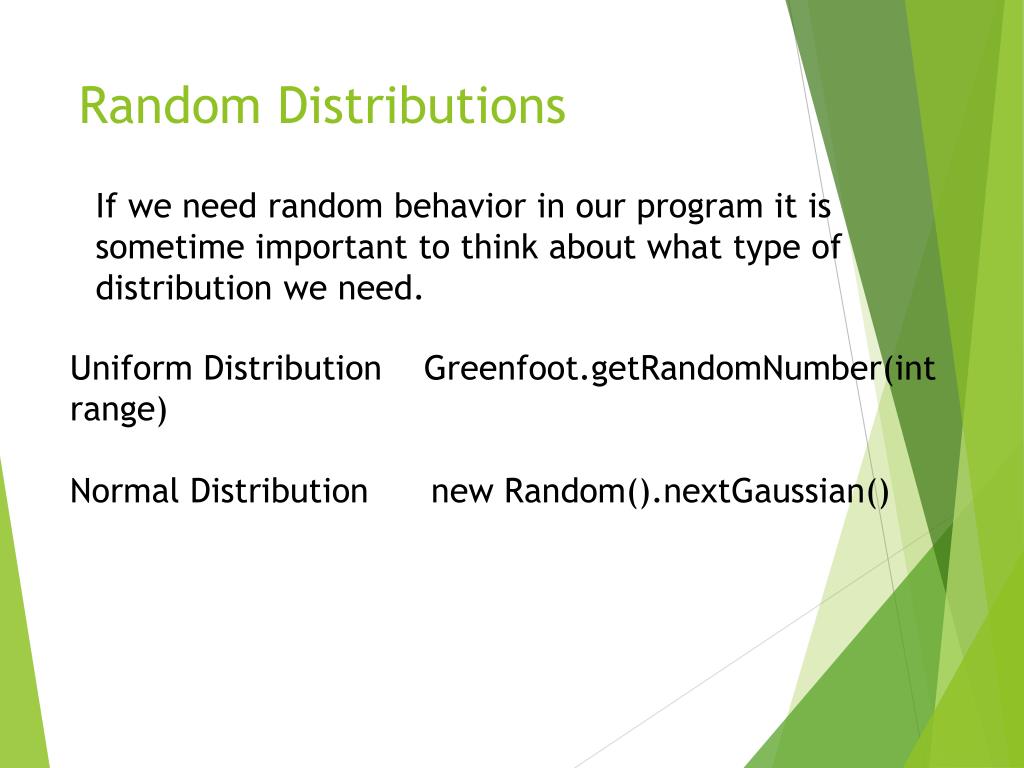 Random Distributions

If we need random behavior in our program it is sometime important to think about what type of distribution we need.

Uniform Distribution Greenfoot.getRandomNumber(int range)

Normal Distribution new Random().nextGaussian()